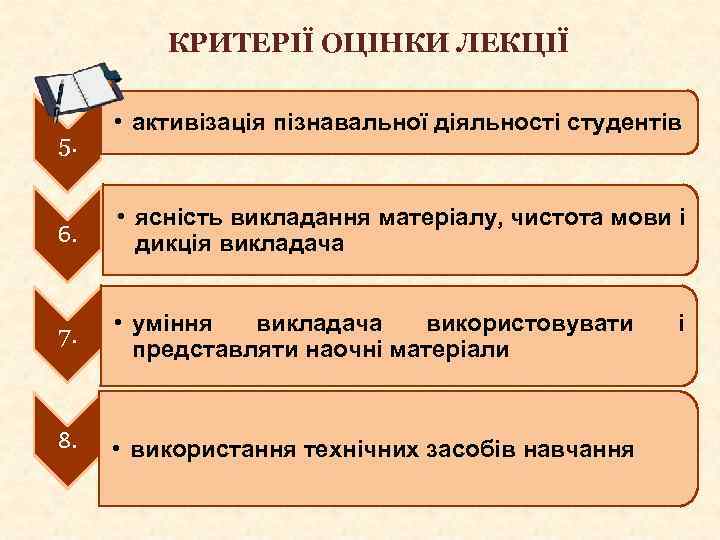 КРИТЕРІЇ ОЦІНКИ ЛЕКЦІЇ

5.

• активізація пізнавальної діяльності студентів

6.

• ясність викладання матеріалу, чистота мови і дикція викладача

7.

• уміння викладача використовувати і представляти наочні матеріали

8.

• використання технічних засобів навчання